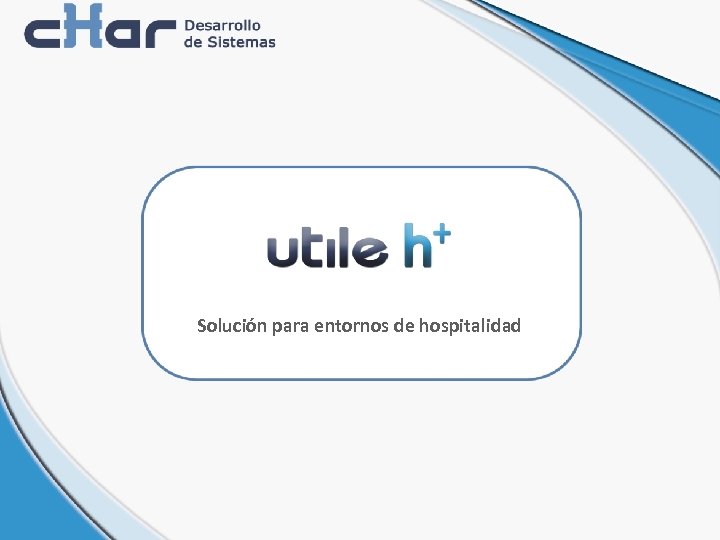 cHar Desarrollo de Sistemas

utile h+

Solución para entornos de hospitalidad